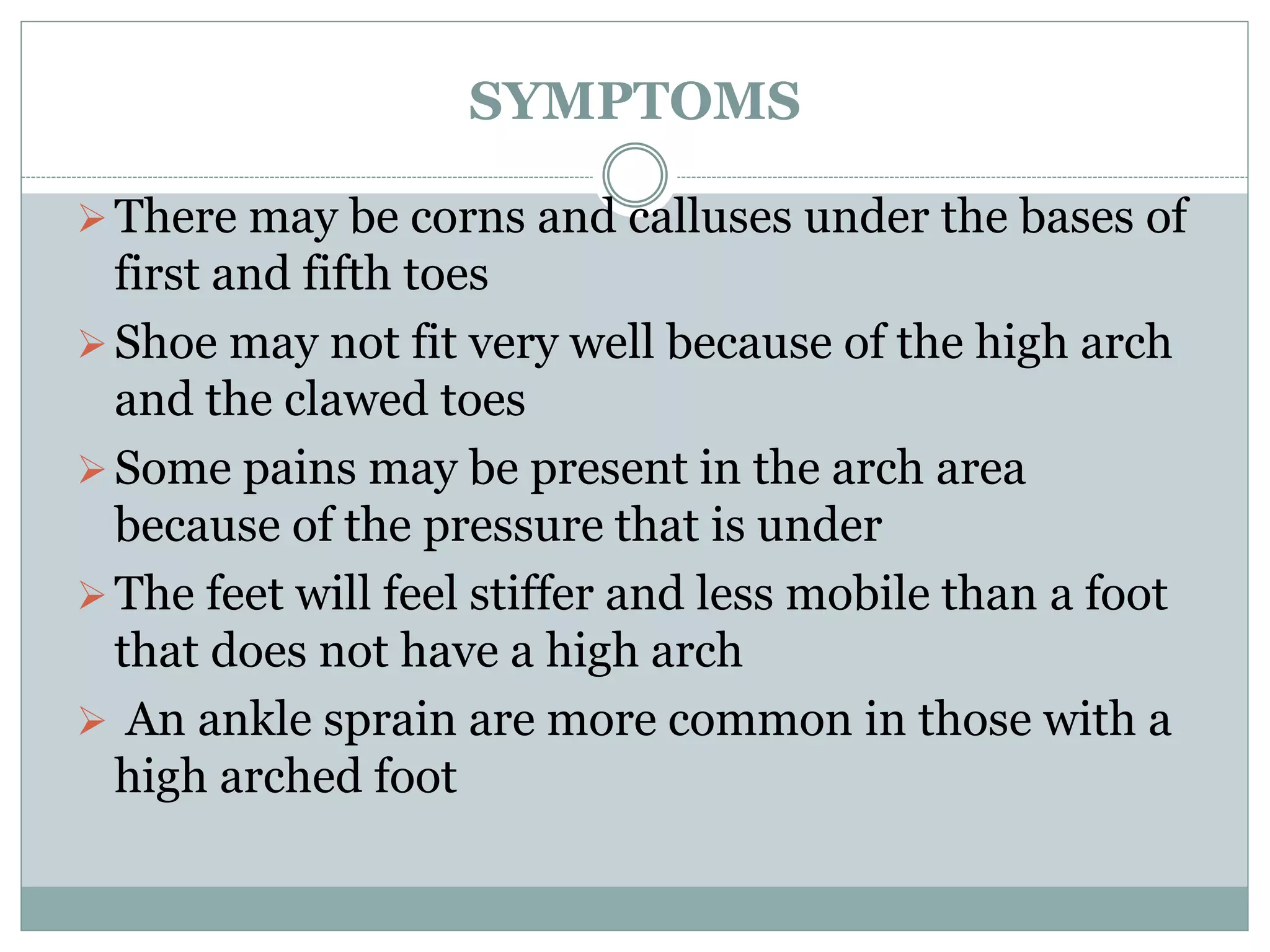 SYMPTOMS

➢ There may be corns and calluses under the bases of first and fifth toes

➢ Shoe may not fit very well because of the high arch and the clawed toes

➢ Some pains may be present in the arch area because of the pressure that is under

➢ The feet will feel stiffer and less mobile than a foot that does not have a high arch

➢ An ankle sprain are more common in those with a high arched foot